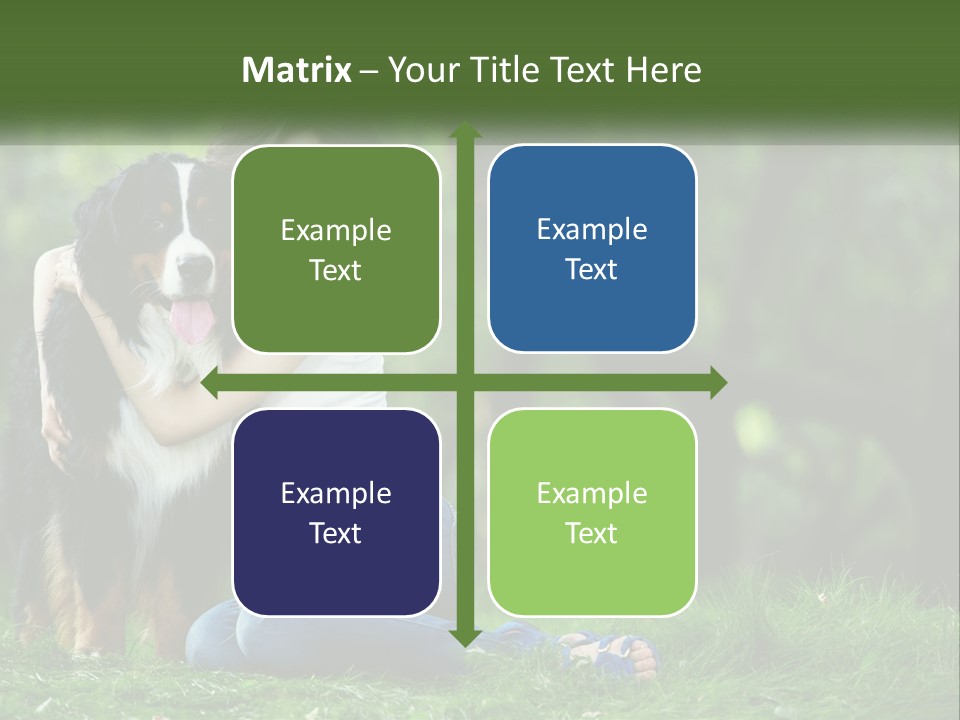 Matrix – Your Title Text Here

Example Text

Example Text

Example Text

Example Text